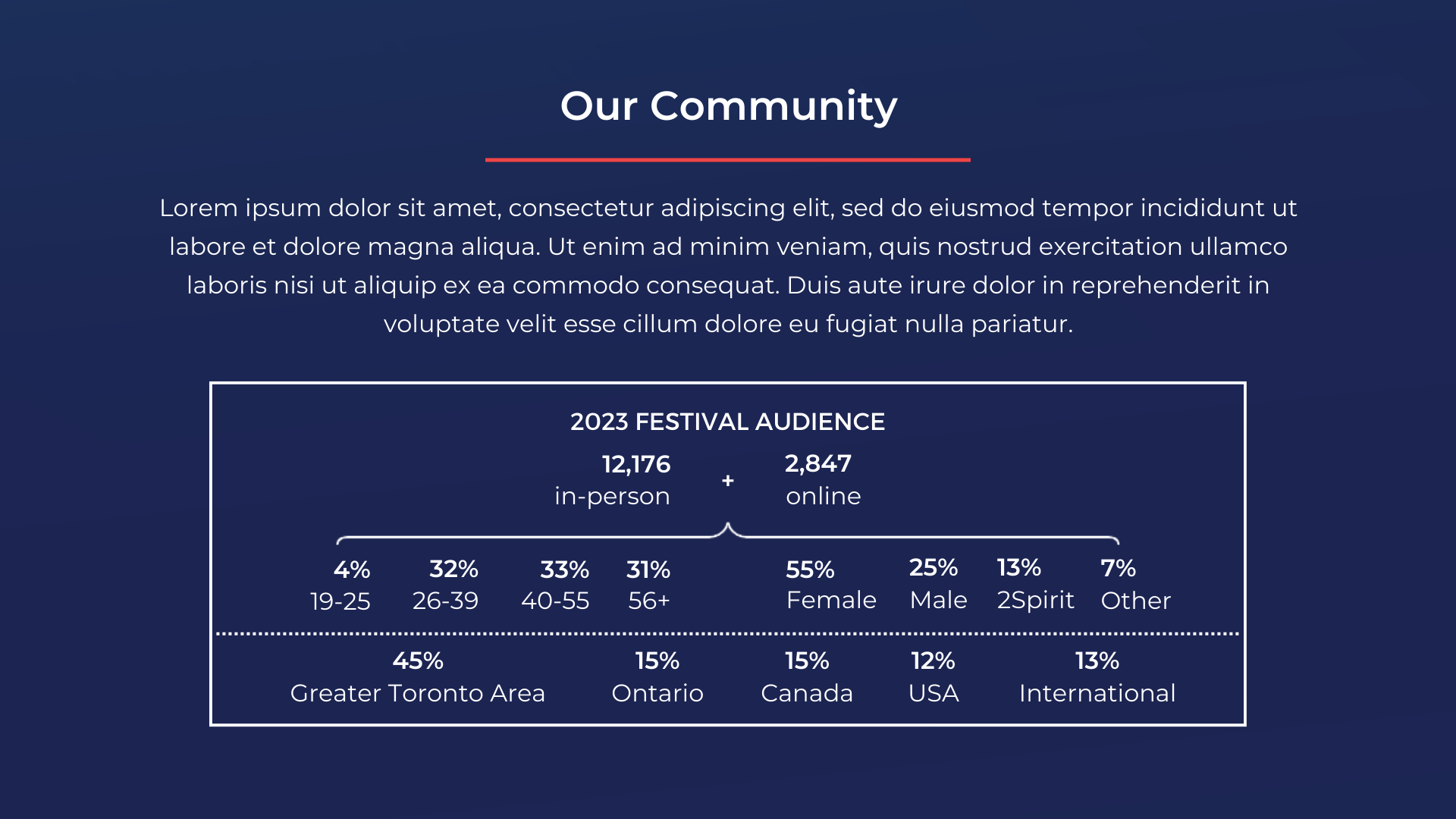 Our Community

Lorem ipsum dolor sit amet, consectetur adipiscing elit, sed do eiusmod tempor incididunt ut labore et dolore magna aliqua. Ut enim ad minim veniam, quis nostrud exercitation ullamco laboris nisi ut aliquip ex ea commodo consequat. Duis aute irure dolor in reprehenderit in voluptate velit esse cillum dolore eu fugiat nulla pariatur.

2023 FESTIVAL AUDIENCE

12,176 in-person + 2,847 online

4% 19-25
32% 26-39
33% 40-55
31% 56+
55% Female
25% Male
13% 2Spirit
7% Other

45% Greater Toronto Area
15% Ontario
15% Canada
12% USA
13% International